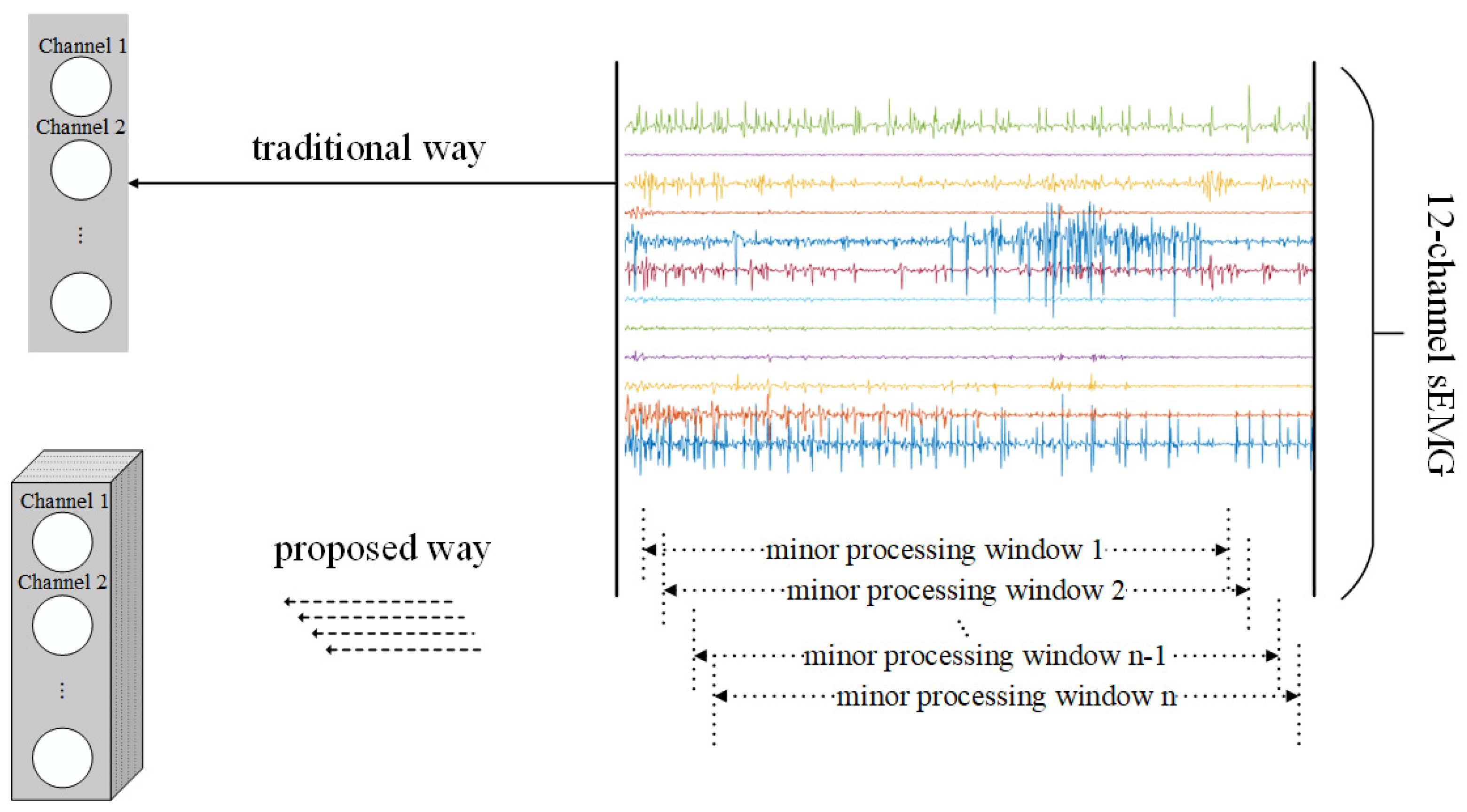 Channel 1
Channel 2
⋮

traditional way

12-channel sEMG

Channel 1
Channel 2
⋮

proposed way

minor processing window 1
minor processing window 2
minor processing window n-1
minor processing window n